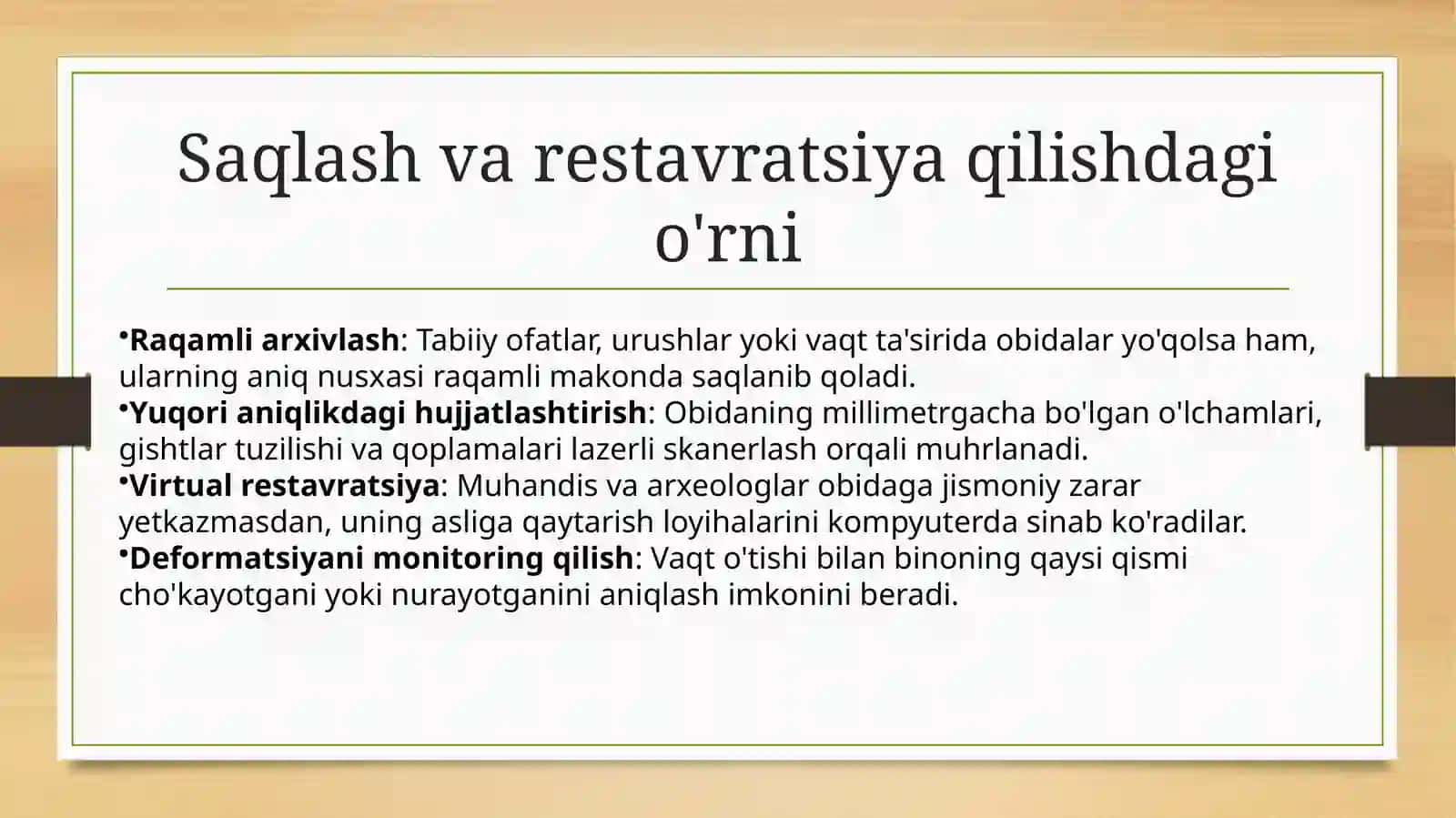 Saqlash va restavratsiya qilishdagi o'rni

•Raqamli arxivlash: Tabiiy ofatlar, urushlar yoki vaqt ta'sirida obidalar yo'qolsa ham, ularning aniq nusxasi raqamli makonda saqlanib qoladi.
•Yuqori aniqlikdagi hujjatlashtirish: Obidaning millimetrgacha bo'lgan o'lchamlari, gishtlar tuzilishi va qoplamalari lazerli skanerlash orqali muhrlanadi.
•Virtual restavratsiya: Muhandis va arxeologlar obidaga jismoniy zarar yetkazmasdan, uning asliga qaytarish loyihalarini kompyuterda sinab ko'radilar.
•Deformatsiyani monitoring qilish: Vaqt o'tishi bilan binoning qaysi qismi cho'kayotgani yoki nurayotganini aniqlash imkonini beradi.